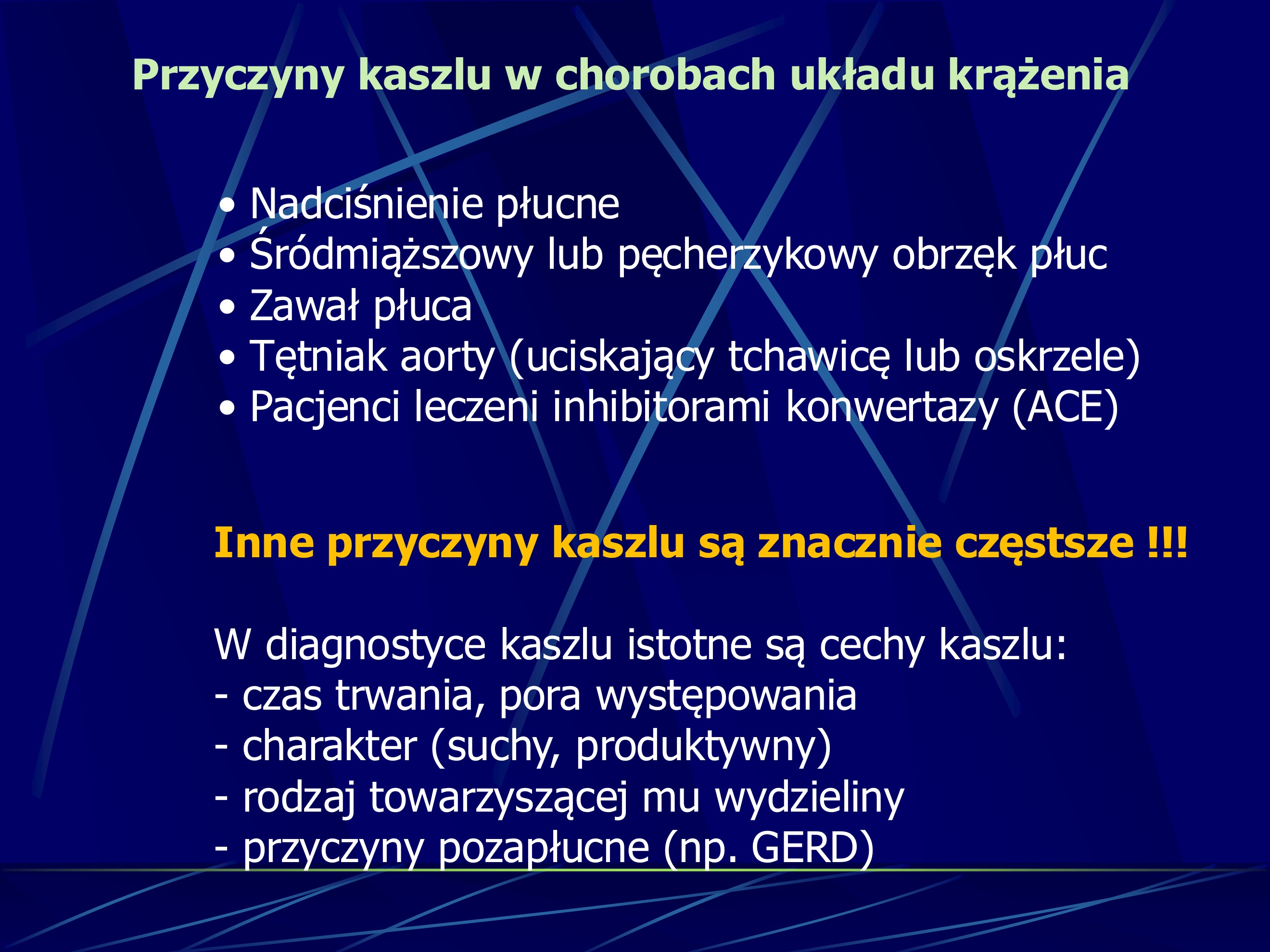 Przyczyny kaszlu w chorobach układu krążenia

• Nadciśnienie płucne
• Śródmiąższowy lub pęcherzykowy obrzęk płuc
• Zawał płuca
• Tętniak aorty (uciskający tchawicę lub oskrzele)
• Pacjenci leczeni inhibitorami konwertazy (ACE)

Inne przyczyny kaszlu są znacznie częstsze !!!

W diagnostyce kaszlu istotne są cechy kaszlu:
- czas trwania, pora występowania
- charakter (suchy, produktywny)
- rodzaj towarzyszącej mu wydzieliny
- przyczyny pozapłucne (np. GERD)